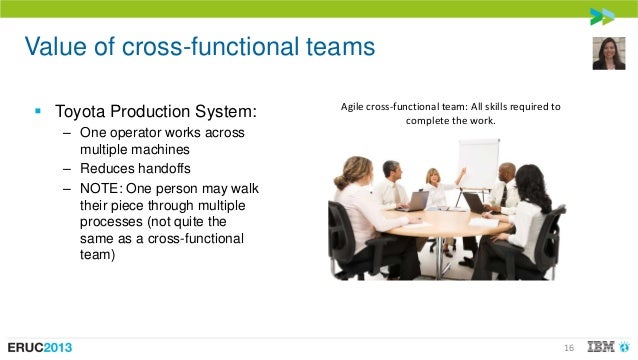 Value of cross-functional teams

▪ Toyota Production System:
– One operator works across multiple machines
– Reduces handoffs
– NOTE: One person may walk their piece through multiple processes (not quite the same as a cross-functional team)

Agile cross-functional team: All skills required to complete the work.

ERUC2013

16

IBM